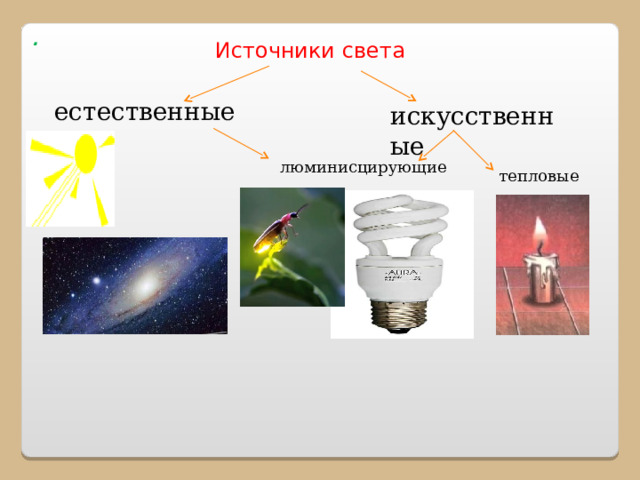 .

Источники света

естественные

искусственные

люминисцирующие

тепловые

AURA